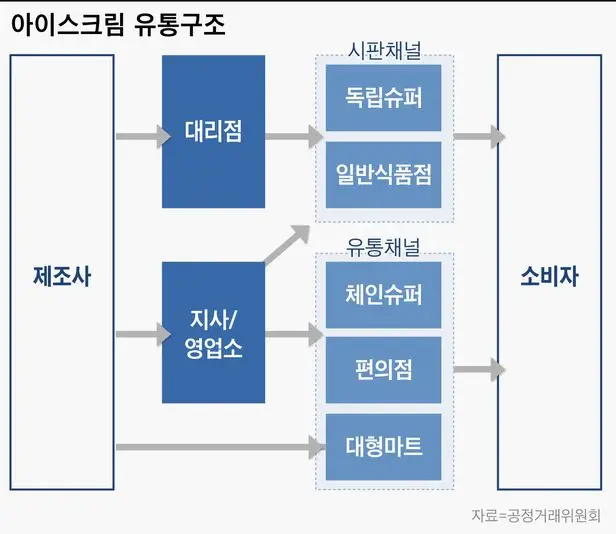 아이스크림 유통구조

제조사

대리점

지사/
영업소

시판채널

독립슈퍼

일반식품점

유통채널

체인슈퍼

편의점

대형마트

소비자

자료=공정거래위원회